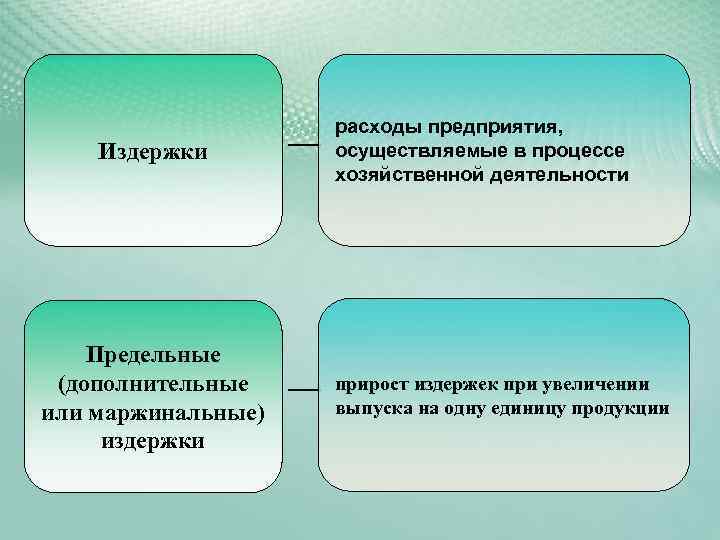 Издержки

расходы предприятия, осуществляемые в процессе хозяйственной деятельности

Предельные (дополнительные или маржинальные) издержки

прирост издержек при увеличении выпуска на одну единицу продукции